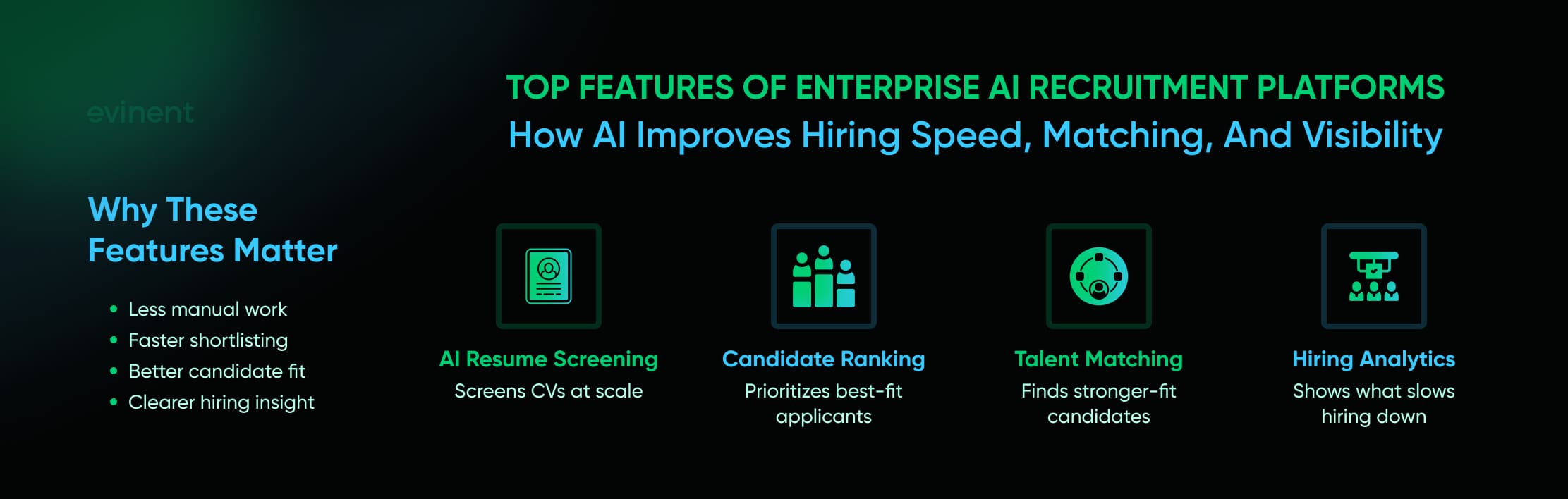 evinent

TOP FEATURES OF ENTERPRISE AI RECRUITMENT PLATFORMS
How AI Improves Hiring Speed, Matching, And Visibility

Why These Features Matter

- Less manual work
- Faster shortlisting
- Better candidate fit
- Clearer hiring insight

AI Resume Screening
Screens CVs at scale

Candidate Ranking
Prioritizes best-fit applicants

Talent Matching
Finds stronger-fit candidates

Hiring Analytics
Shows what slows hiring down